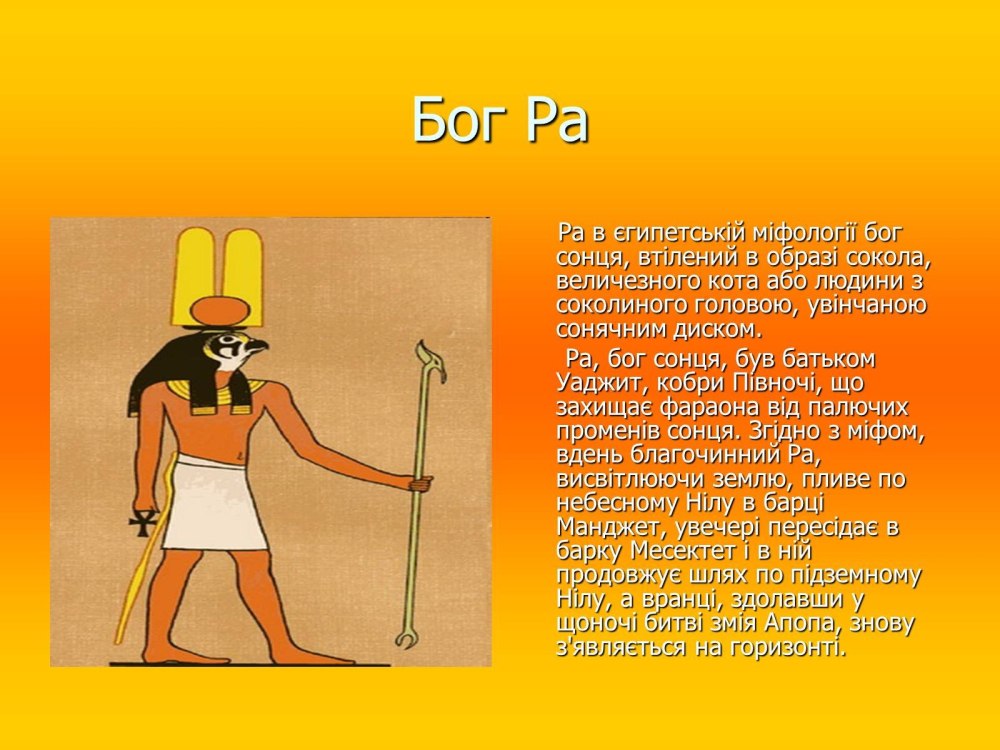 Бог Ра

Ра в єгипетській міфології бог сонця, втілений в образі сокола, величезного кота або людини з соколиного головою, увінчаною сонячним диском.

Ра, бог сонця, був батьком Уаджит, кобри Півночі, що захищає фараона від палючих променів сонця. Згідно з міфом, вдень благочинний Ра, висвітлюючи землю, пливе по небесному Нілу в барці Манджет, увечері пересідає в барку Месектет і в ній продовжує шлях по підземному Нілу, а вранці, здолавши у щоночі битві змія Апопа, знову з'являється на горизонті.